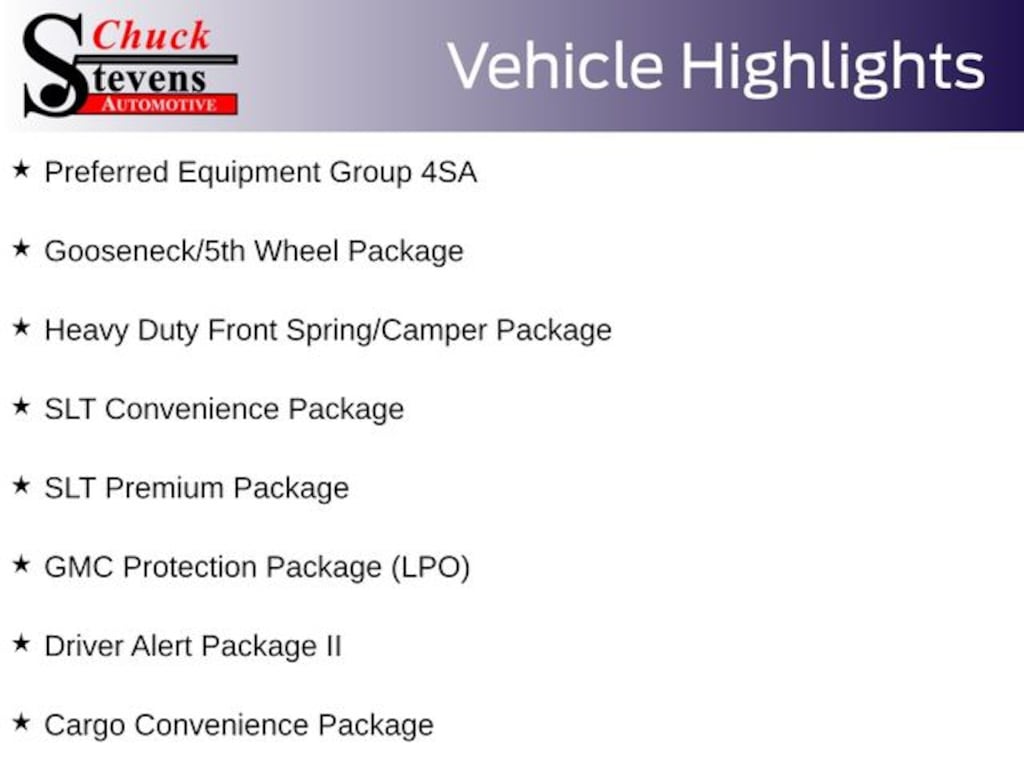 Chuck Stevens AUTOMOTIVE

Vehicle Highlights

★ Preferred Equipment Group 4SA

★ Gooseneck/5th Wheel Package

★ Heavy Duty Front Spring/Camper Package

★ SLT Convenience Package

★ SLT Premium Package

★ GMC Protection Package (LPO)

★ Driver Alert Package II

★ Cargo Convenience Package